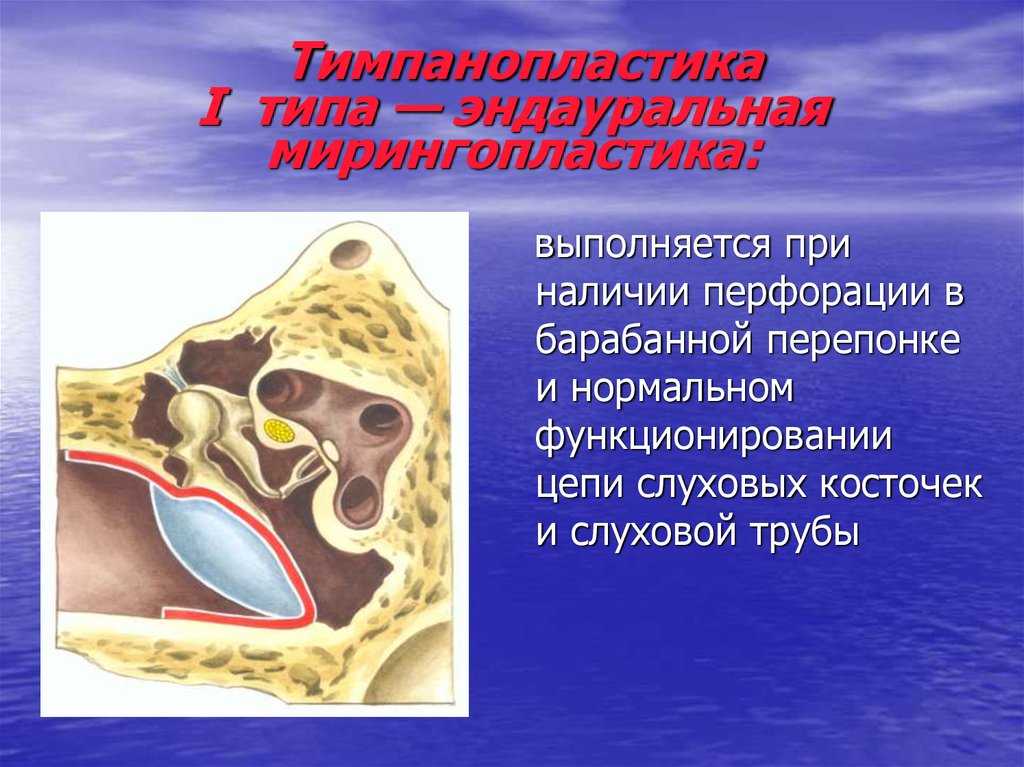 Тимпанопластика I типа — эндауральная мирингопластика:

выполняется при наличии перфорации в барабанной перепонке и нормальном функционировании цепи слуховых косточек и слуховой трубы